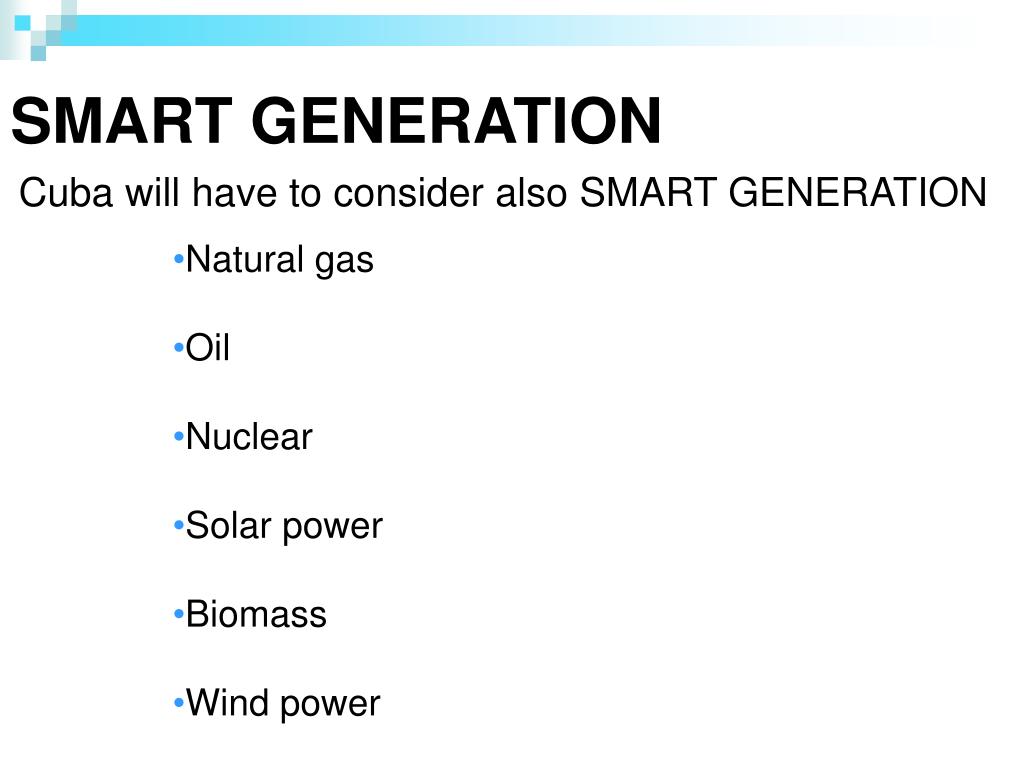 SMART GENERATION

Cuba will have to consider also SMART GENERATION

•Natural gas

•Oil

•Nuclear

•Solar power

•Biomass

•Wind power